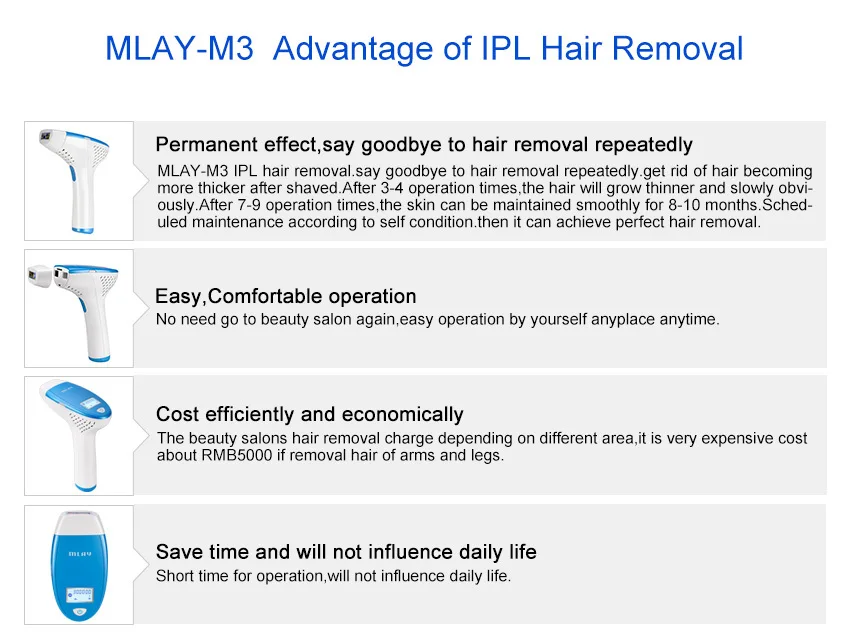 MLAY-M3 Advantage of IPL Hair Removal

Permanent effect,say goodbye to hair removal repeatedly
MLAY-M3 IPL hair removal.say goodbye to hair removal repeatedly.get rid of hair becoming more thicker after shaved.After 3-4 operation times,the hair will grow thinner and slowly obviously.After 7-9 operation times,the skin can be maintained smoothly for 8-10 months.Scheduled maintenance according to self condition.then it can achieve perfect hair removal.

Easy,Comfortable operation
No need go to beauty salon again,easy operation by yourself anyplace anytime.

Cost efficiently and economically
The beauty salons hair removal charge depending on different area,it is very expensive cost about RMB5000 if removal hair of arms and legs.

MLAY

Save time and will not influence daily life
Short time for operation,will not influence daily life.